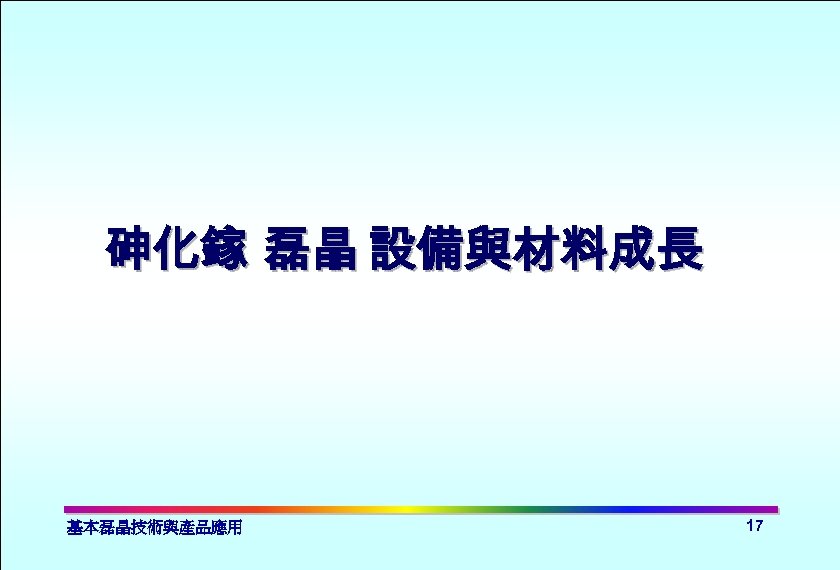 砷化鎵 磊晶 設備與材料成長

基本磊晶技術與產品應用

17